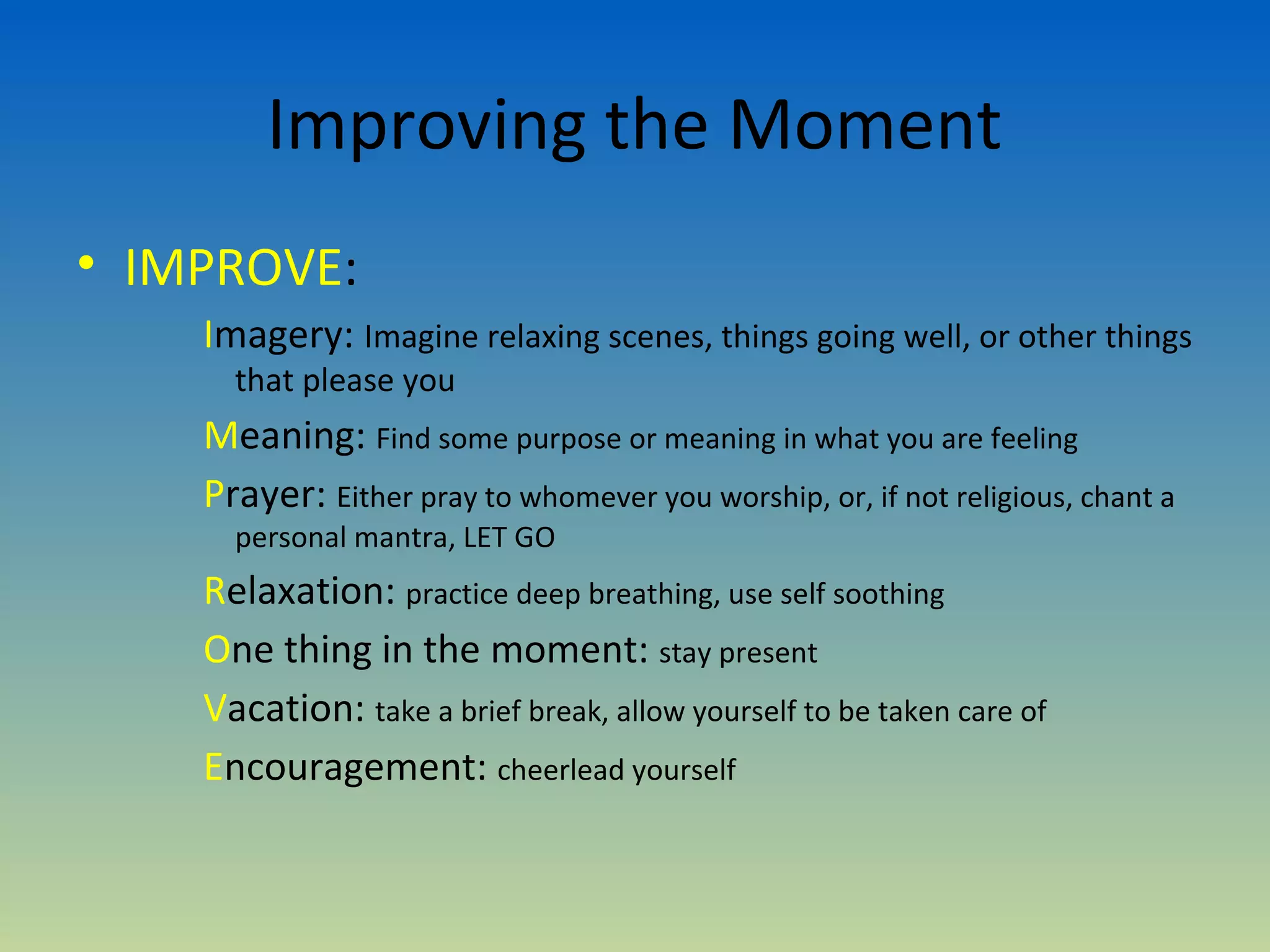 Improving the Moment

• IMPROVE:

Imagery: Imagine relaxing scenes, things going well, or other things that please you

Meaning: Find some purpose or meaning in what you are feeling

Prayer: Either pray to whomever you worship, or, if not religious, chant a personal mantra, LET GO

Relaxation: practice deep breathing, use self soothing

One thing in the moment: stay present

Vacation: take a brief break, allow yourself to be taken care of

Encouragement: cheerlead yourself